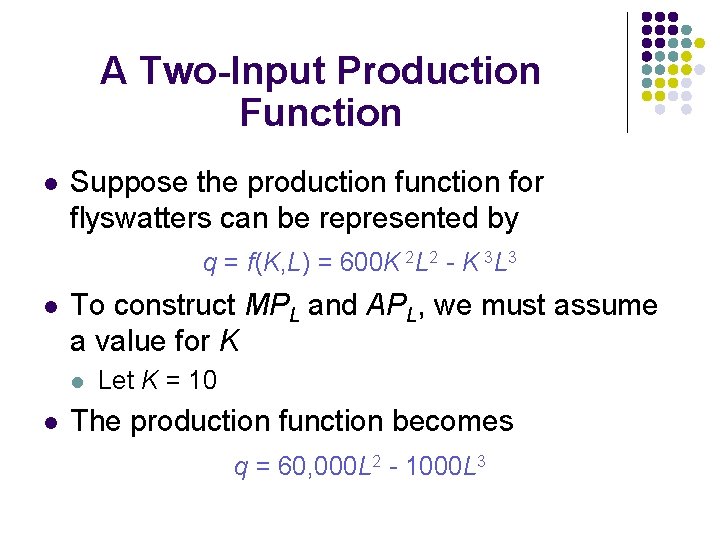 A Two-Input Production Function

- Suppose the production function for flyswatters can be represented by

$q = f(K,L) = 600K^2L^2 - K^3L^3$

- To construct $MP_L$ and $AP_L$, we must assume a value for $K$
  - Let $K = 10$
- The production function becomes

$q = 60,000L^2 - 1000L^3$